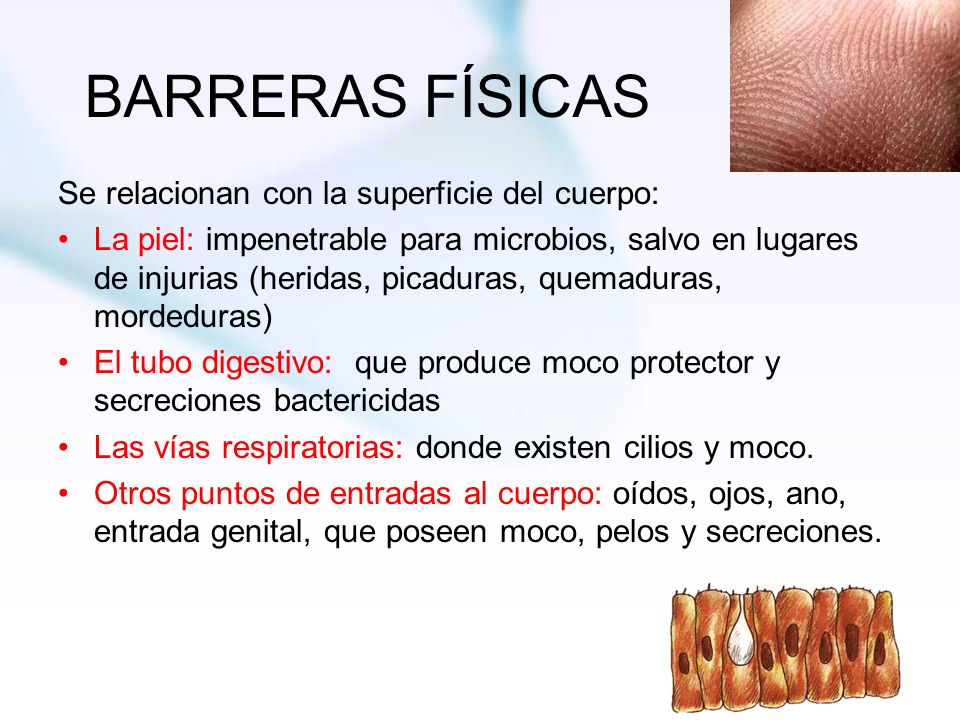 BARRERAS FÍSICAS

Se relacionan con la superficie del cuerpo:

• La piel: impenetrable para microbios, salvo en lugares de injurias (heridas, picaduras, quemaduras, mordeduras)
• El tubo digestivo: que produce moco protector y secreciones bactericidas
• Las vías respiratorias: donde existen cilios y moco.
• Otros puntos de entradas al cuerpo: oídos, ojos, ano, entrada genital, que poseen moco, pelos y secreciones.